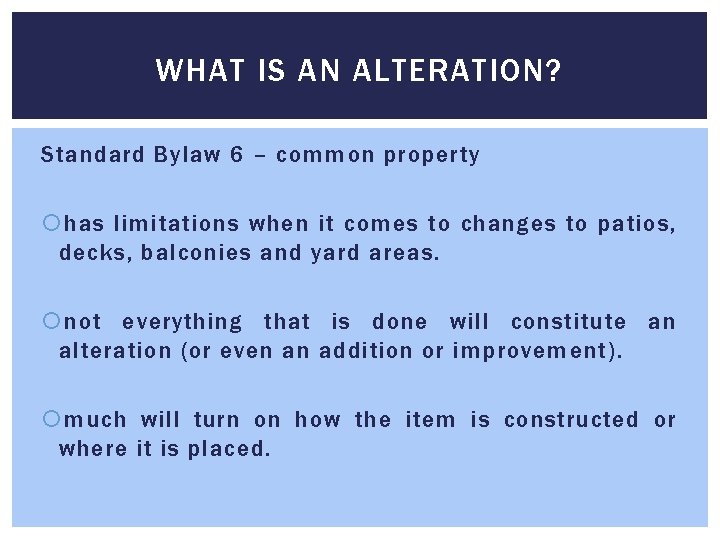 WHAT IS AN ALTERATION?

Standard Bylaw 6 – common property

• has limitations when it comes to changes to patios, decks, balconies and yard areas.

• not everything that is done will constitute an alteration (or even an addition or improvement).

• much will turn on how the item is constructed or where it is placed.